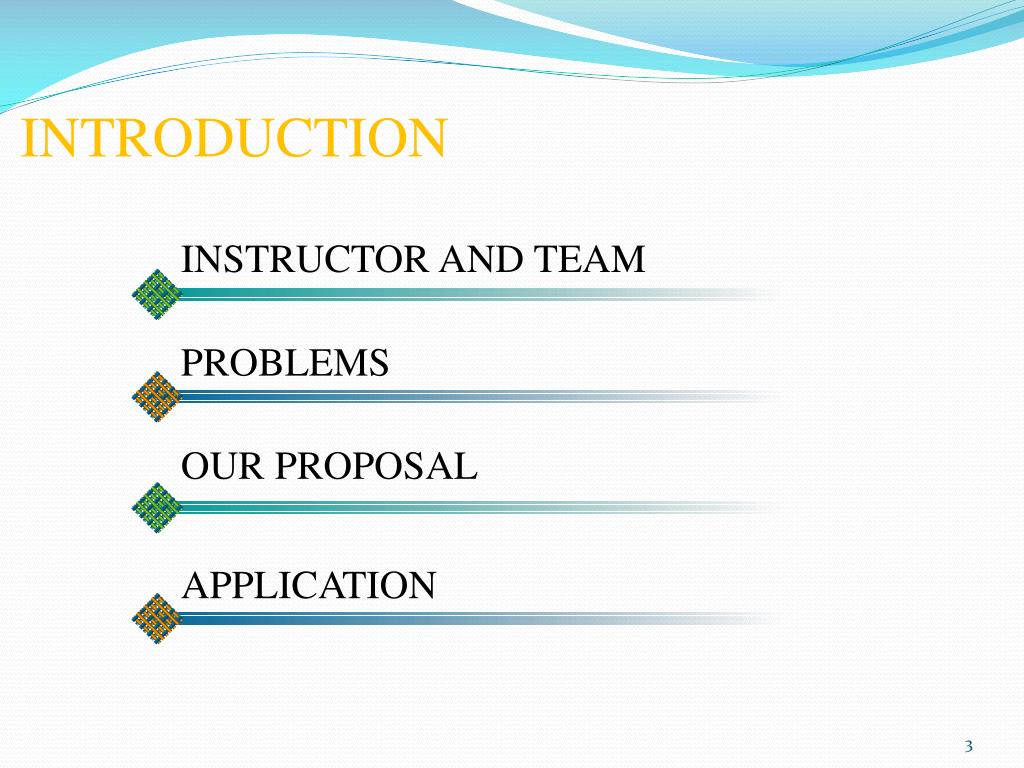 INTRODUCTION

INSTRUCTOR AND TEAM

PROBLEMS

OUR PROPOSAL

APPLICATION

3